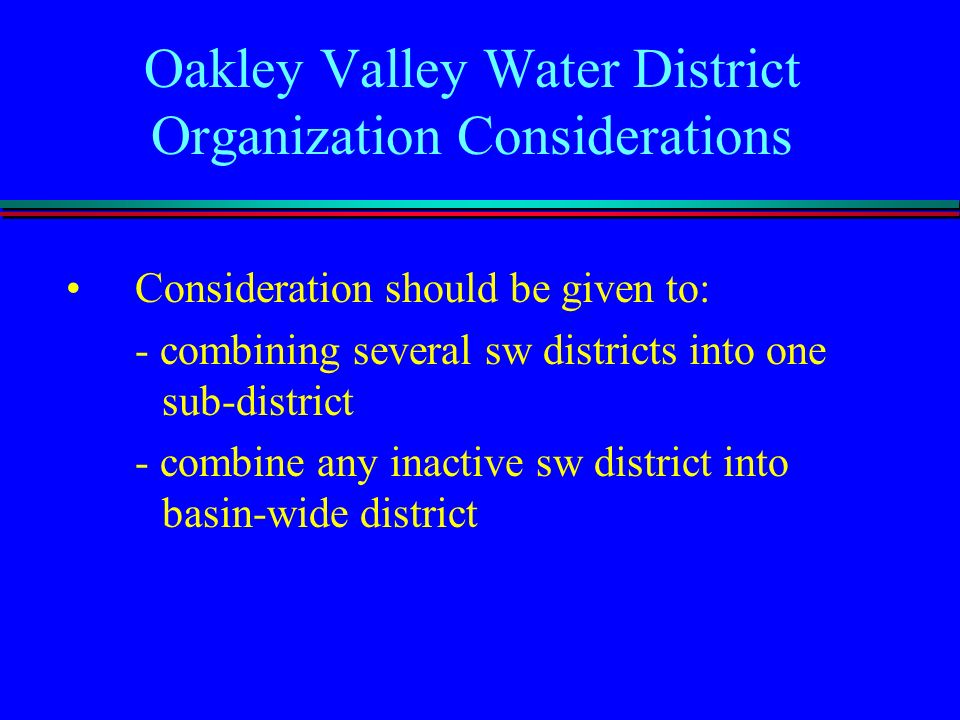 Oakley Valley Water District
Organization Considerations

• Consideration should be given to:

- combining several sw districts into one sub-district

- combine any inactive sw district into basin-wide district